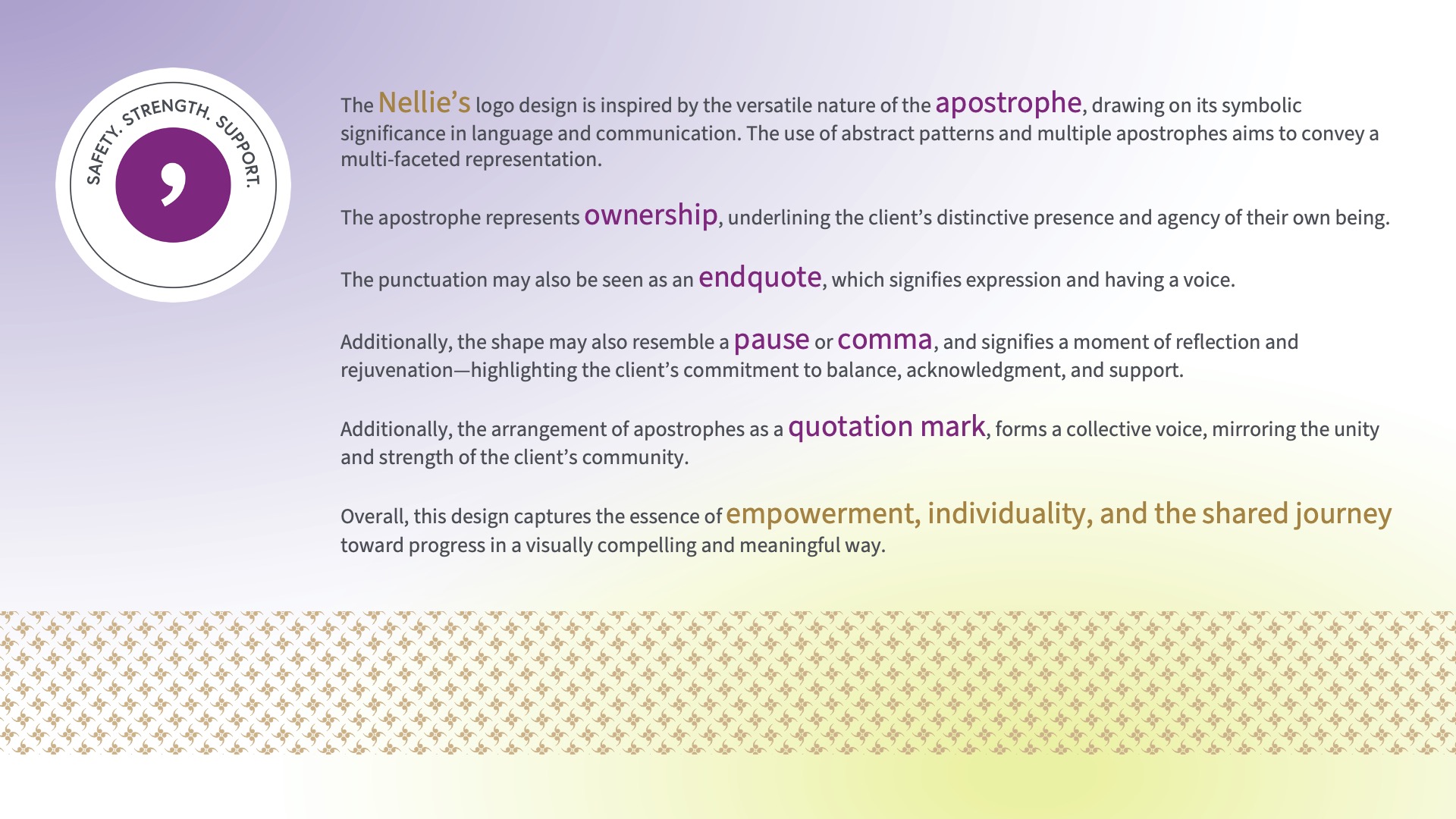 SAFETY. STRENGTH. SUPPORT.

’

The Nellie’s logo design is inspired by the versatile nature of the apostrophe, drawing on its symbolic significance in language and communication. The use of abstract patterns and multiple apostrophes aims to convey a multi-faceted representation.

The apostrophe represents ownership, underlining the client’s distinctive presence and agency of their own being.

The punctuation may also be seen as an endquote, which signifies expression and having a voice.

Additionally, the shape may also resemble a pause or comma, and signifies a moment of reflection and rejuvenation—highlighting the client’s commitment to balance, acknowledgment, and support.

Additionally, the arrangement of apostrophes as a quotation mark, forms a collective voice, mirroring the unity and strength of the client’s community.

Overall, this design captures the essence of empowerment, individuality, and the shared journey toward progress in a visually compelling and meaningful way.